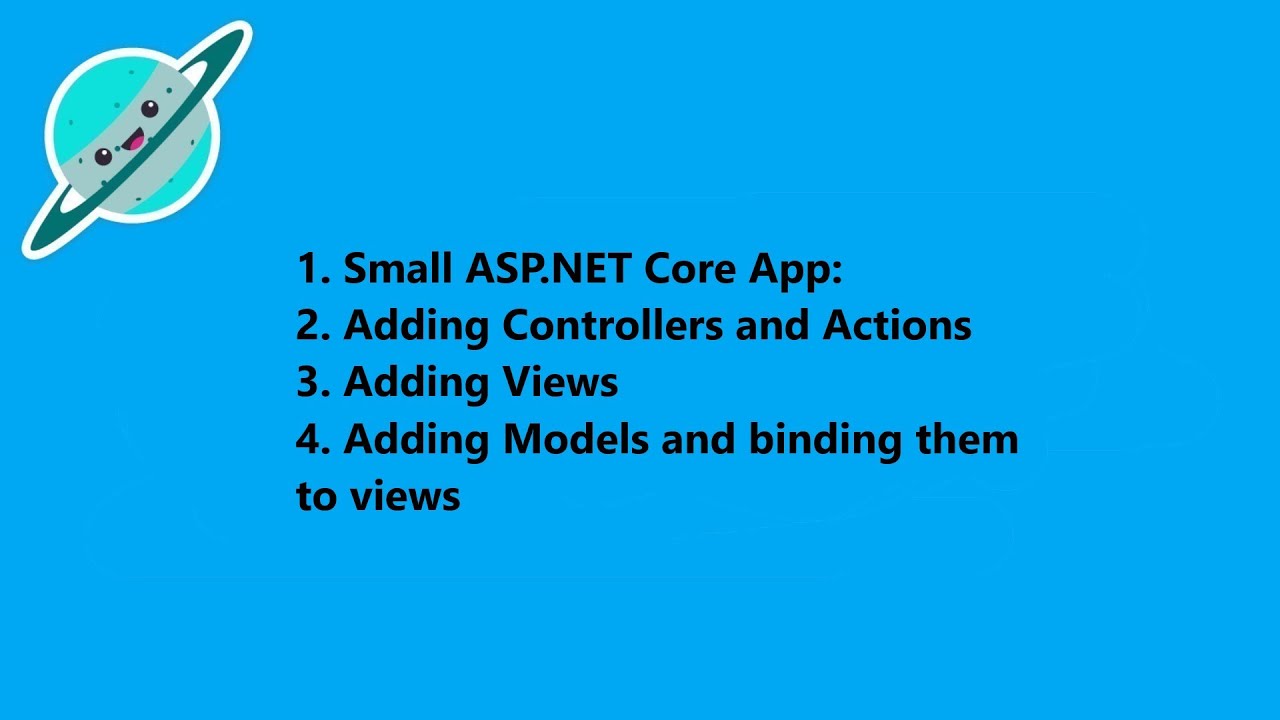 1. Small ASP.NET Core App:
2. Adding Controllers and Actions
3. Adding Views
4. Adding Models and binding them to views